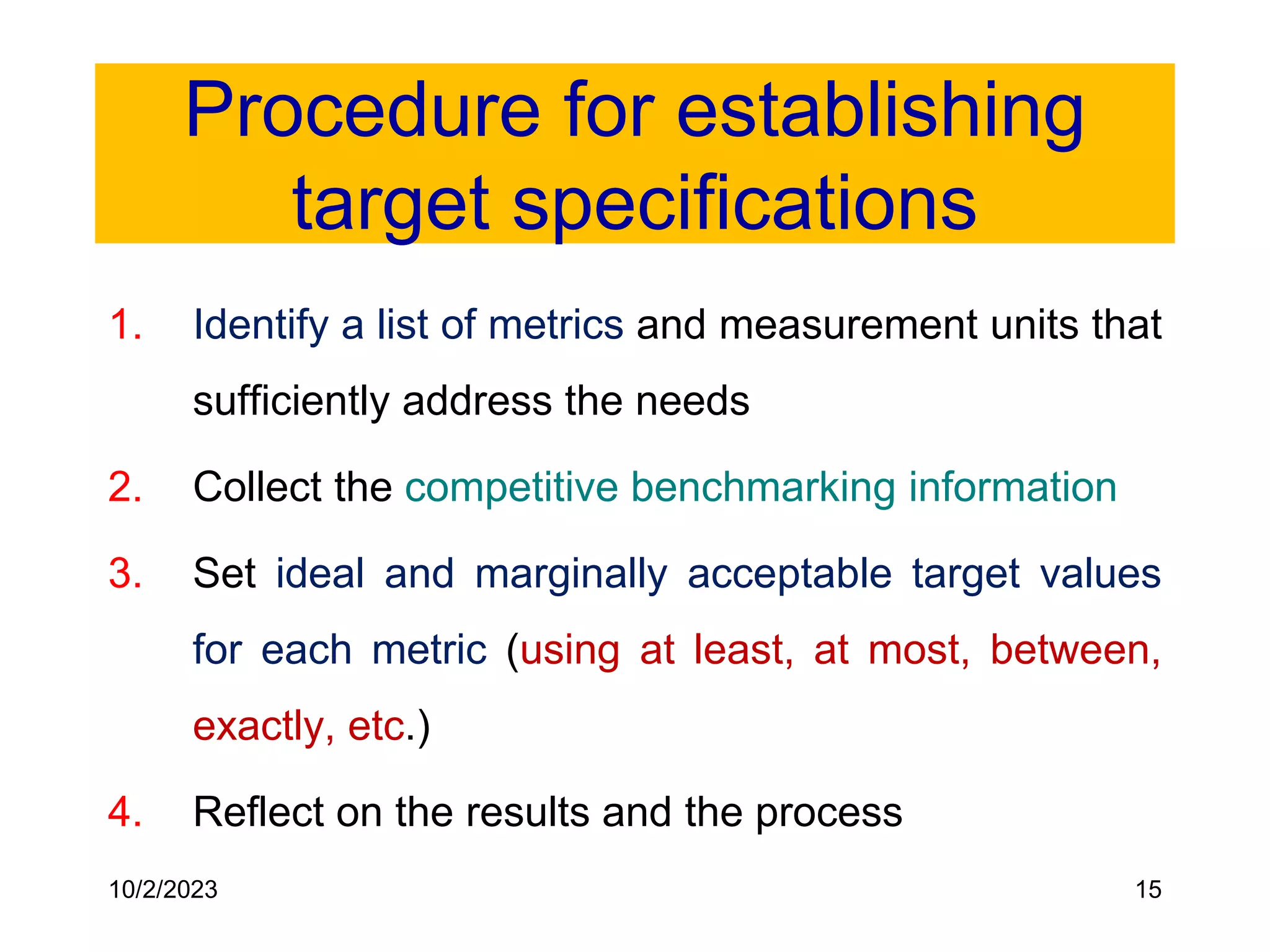 Procedure for establishing target specifications

1. Identify a list of metrics and measurement units that sufficiently address the needs

2. Collect the competitive benchmarking information

3. Set ideal and marginally acceptable target values for each metric (using at least, at most, between, exactly, etc.)

4. Reflect on the results and the process

10/2/2023

15